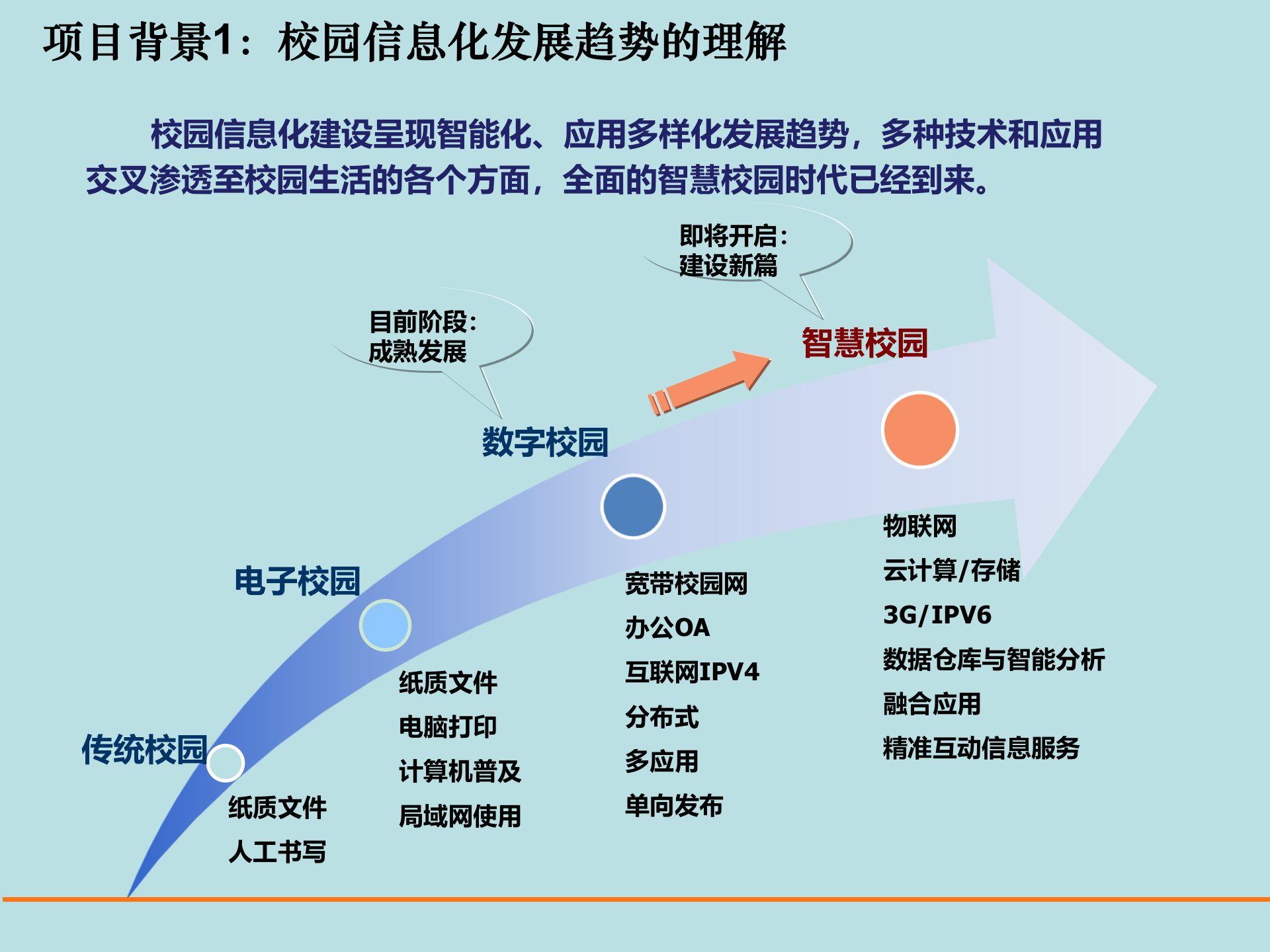 项目背景1：校园信息化发展趋势的理解

校园信息化建设呈现智能化、应用多样化发展趋势，多种技术和应用交叉渗透至校园生活的各个方面，全面的智慧校园时代已经到来。

即将开启：
建设新篇

目前阶段：
成熟发展

智慧校园

数字校园

电子校园

传统校园

纸质文件
人工书写

纸质文件
电脑打印
计算机普及
局域网使用

宽带校园网
办公OA
互联网IPV4
分布式
多应用
单向发布

物联网
云计算/存储
3G/IPV6
数据仓库与智能分析
融合应用
精准互动信息服务